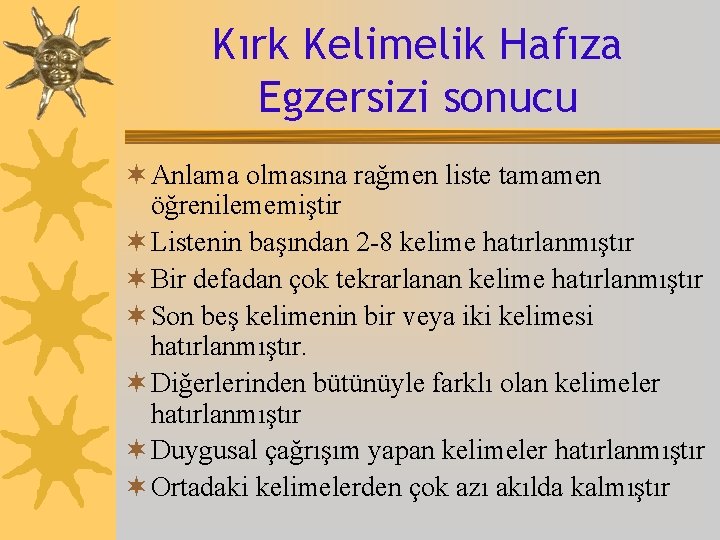 Kırk Kelimelik Hafıza Egzersizi sonucu

Anlama olmasına rağmen liste tamamen öğrenilememiştir

Listenin başından 2-8 kelime hatırlanmıştır

Bir defadan çok tekrarlanan kelime hatırlanmıştır

Son beş kelimenin bir veya iki kelimesi hatırlanmıştır.

Diğerlerinden bütünüyle farklı olan kelimeler hatırlanmıştır

Duygusal çağrışım yapan kelimeler hatırlanmıştır

Ortadaki kelimelerden çok azı akılda kalmıştır